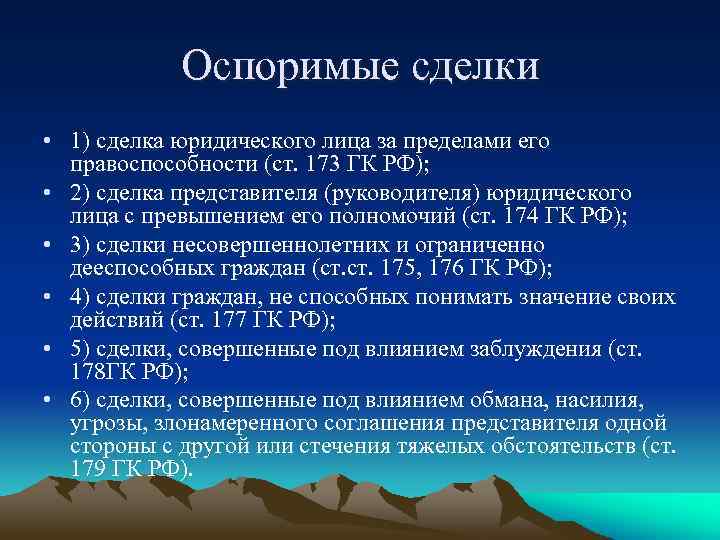 Оспоримые сделки

• 1) сделка юридического лица за пределами его правоспособности (ст. 173 ГК РФ);
• 2) сделка представителя (руководителя) юридического лица с превышением его полномочий (ст. 174 ГК РФ);
• 3) сделки несовершеннолетних и ограниченно дееспособных граждан (ст.ст. 175, 176 ГК РФ);
• 4) сделки граждан, не способных понимать значение своих действий (ст. 177 ГК РФ);
• 5) сделки, совершенные под влиянием заблуждения (ст. 178ГК РФ);
• 6) сделки, совершенные под влиянием обмана, насилия, угрозы, злонамеренного соглашения представителя одной стороны с другой или стечения тяжелых обстоятельств (ст. 179 ГК РФ).